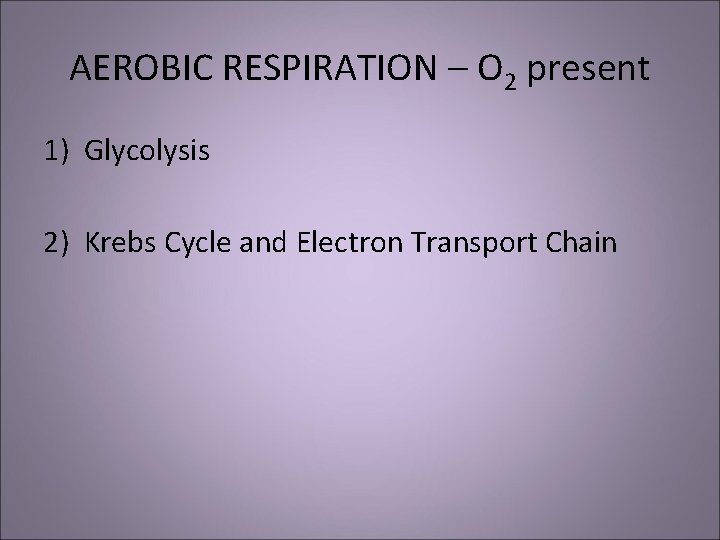 AEROBIC RESPIRATION – $O_2$ present

1) Glycolysis

2) Krebs Cycle and Electron Transport Chain